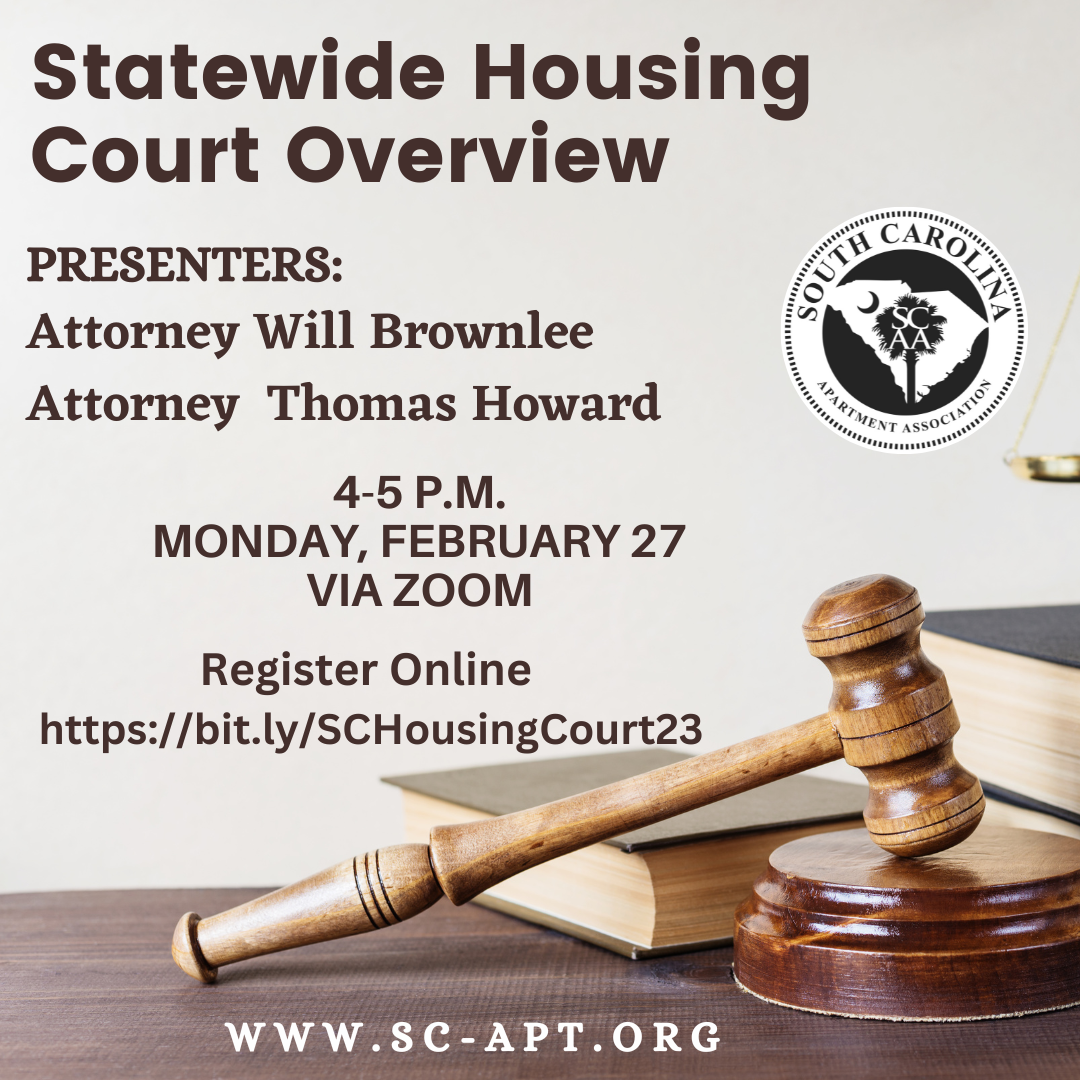 Statewide Housing Court Overview

PRESENTERS:
Attorney Will Brownlee
Attorney Thomas Howard

SOUTH CAROLINA
SC AA
APARTMENT ASSOCIATION

4-5 P.M.
MONDAY, FEBRUARY 27
VIA ZOOM

Register Online
https://bit.ly/SCHousingCourt23

WWW.SC-APT.ORG